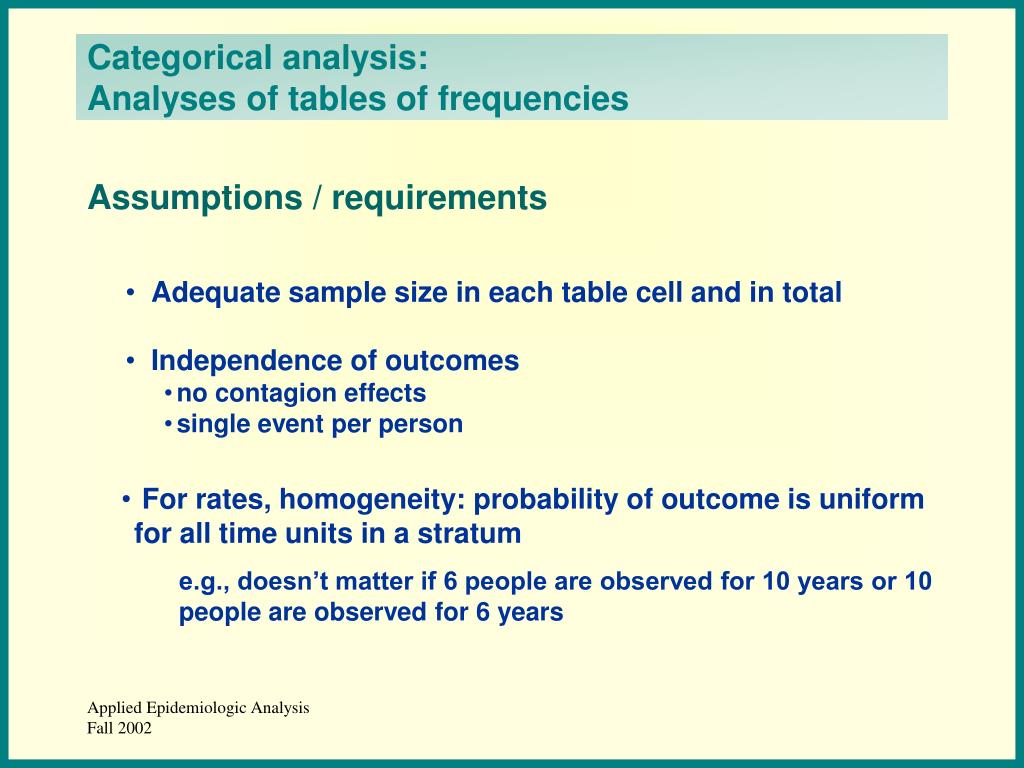 Categorical analysis:
Analyses of tables of frequencies

Assumptions / requirements

• Adequate sample size in each table cell and in total

• Independence of outcomes
• no contagion effects
• single event per person

• For rates, homogeneity: probability of outcome is uniform for all time units in a stratum

e.g., doesn't matter if 6 people are observed for 10 years or 10 people are observed for 6 years

Applied Epidemiologic Analysis
Fall 2002